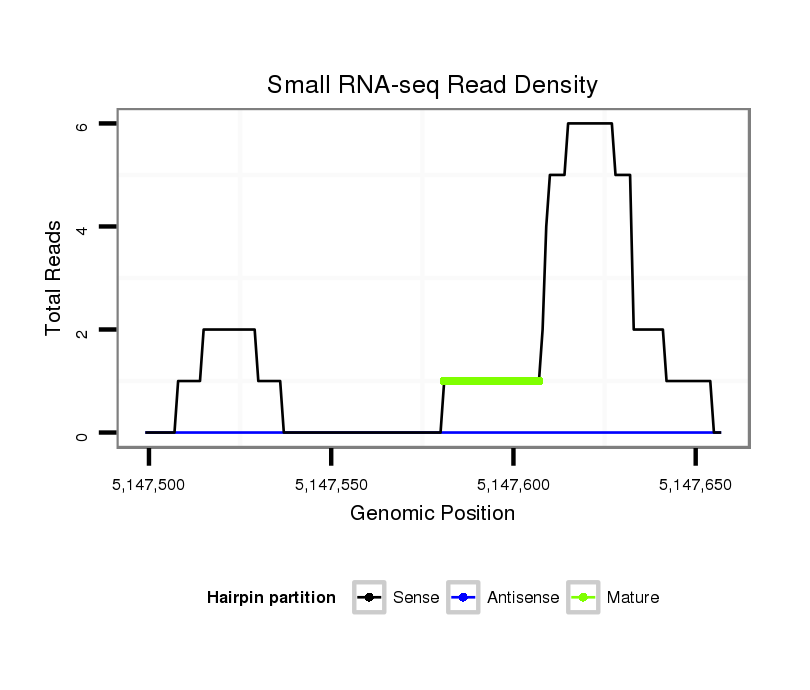 Small RNA-seq Read Density

Total Reads

6
4
2
0

5,147,500
5,147,550
5,147,600
5,147,650

Genomic Position

Hairpin partition
Sense
Antisense
Mature